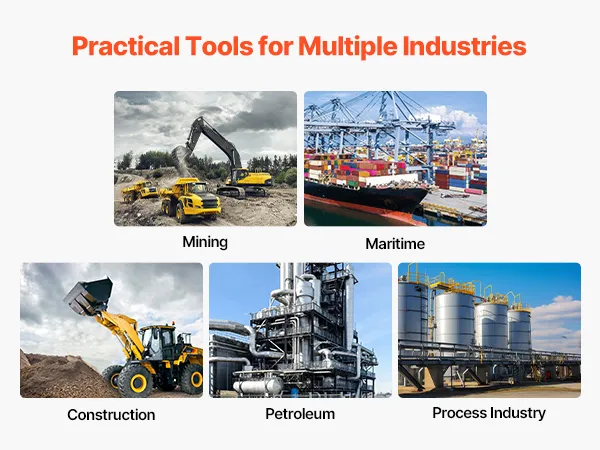 Practical Tools for Multiple Industries

Mining

Maritime

Construction

Petroleum

Process Industry